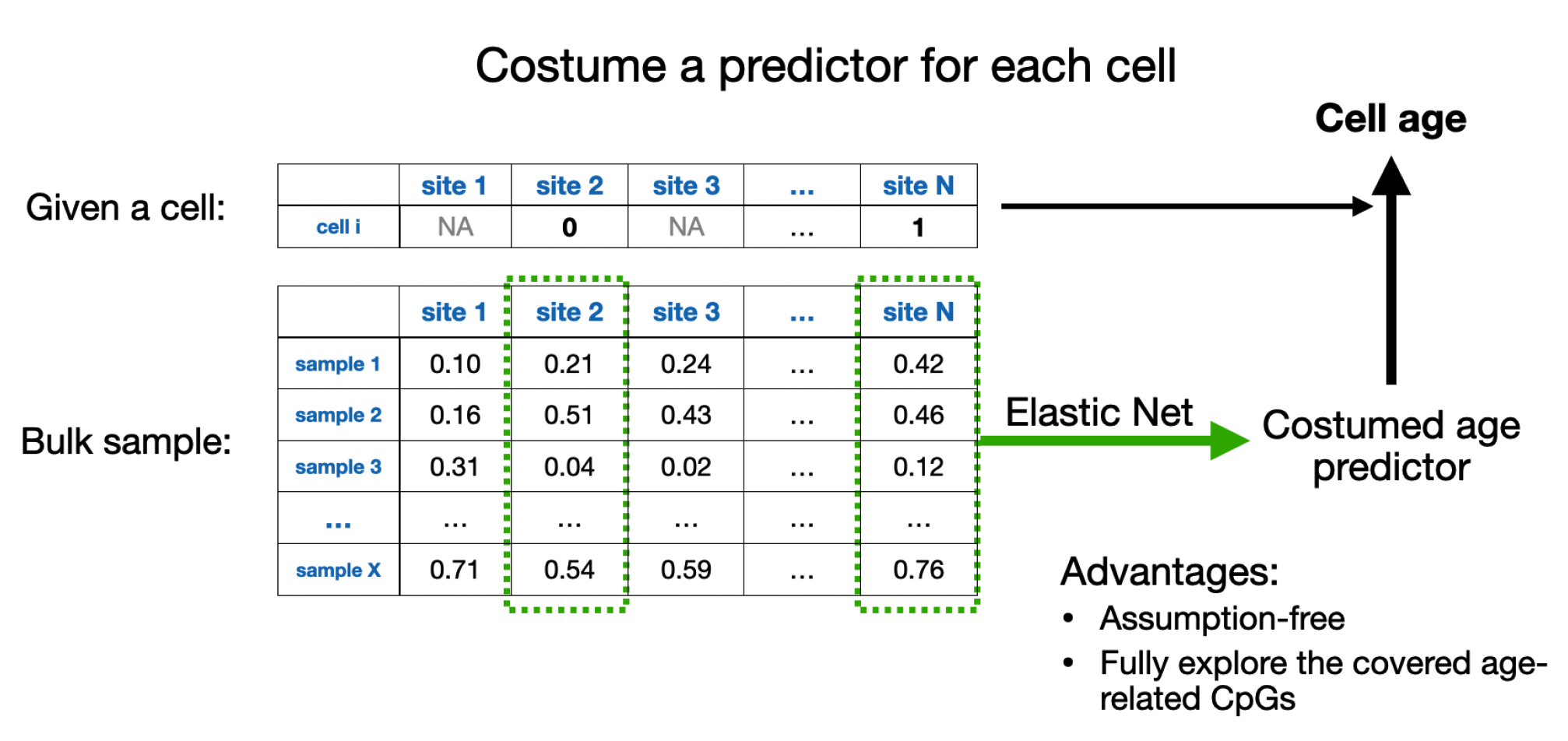 Costume a predictor for each cell

Cell age

Given a cell:

| | site 1 | site 2 | site 3 | ... | site N |
|---|---|---|---|---|---|
| cell i | NA | 0 | NA | ... | 1 |

Bulk sample:

| | site 1 | site 2 | site 3 | ... | site N |
|---|---|---|---|---|---|
| sample 1 | 0.10 | 0.21 | 0.24 | ... | 0.42 |
| sample 2 | 0.16 | 0.51 | 0.43 | ... | 0.46 |
| sample 3 | 0.31 | 0.04 | 0.02 | ... | 0.12 |
| ... | ... | ... | ... | ... | ... |
| sample X | 0.71 | 0.54 | 0.59 | ... | 0.76 |

Elastic Net

Costumed age predictor

Advantages:
• Assumption-free
• Fully explore the covered age-related CpGs